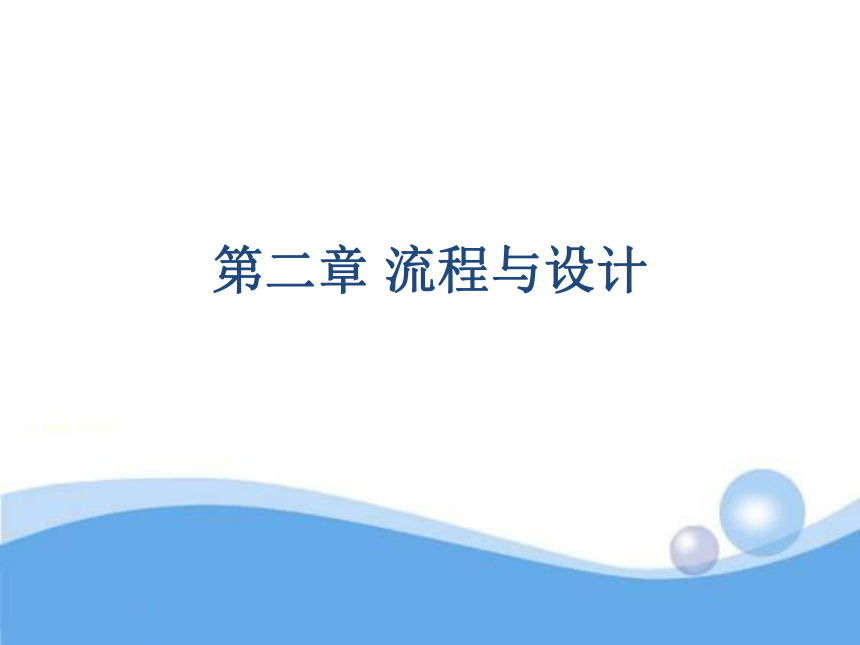 第二章 流程与设计